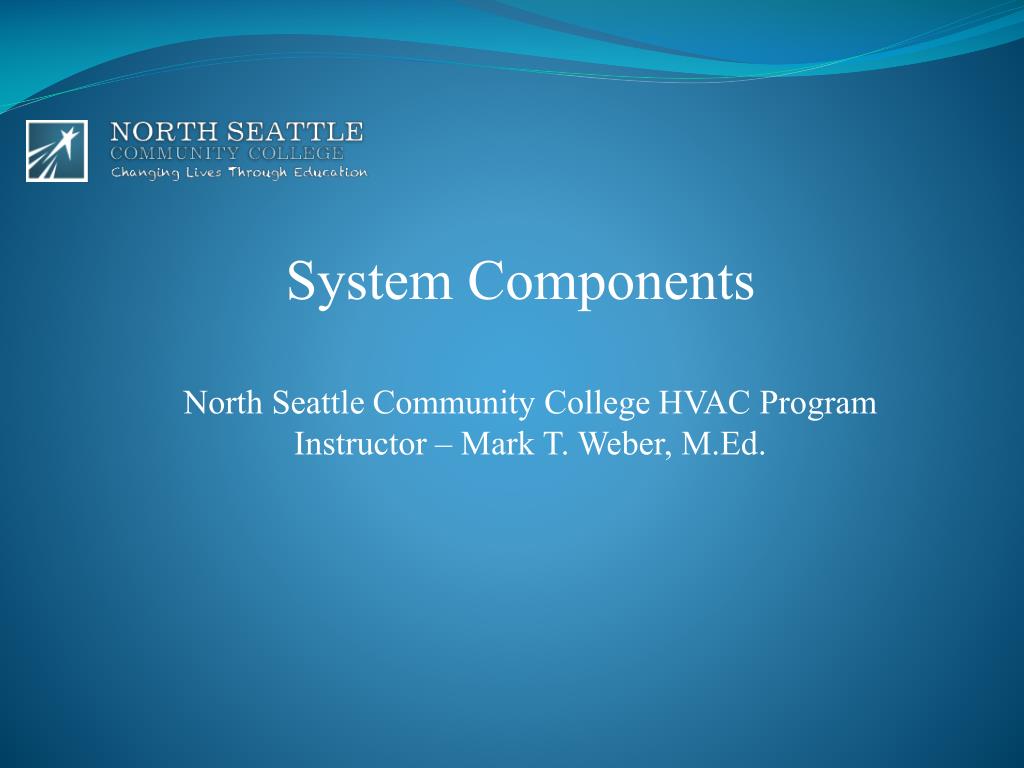 NORTH SEATTLE
COMMUNITY COLLEGE
Changing Lives Through Education

System Components

North Seattle Community College HVAC Program
Instructor – Mark T. Weber, M.Ed.